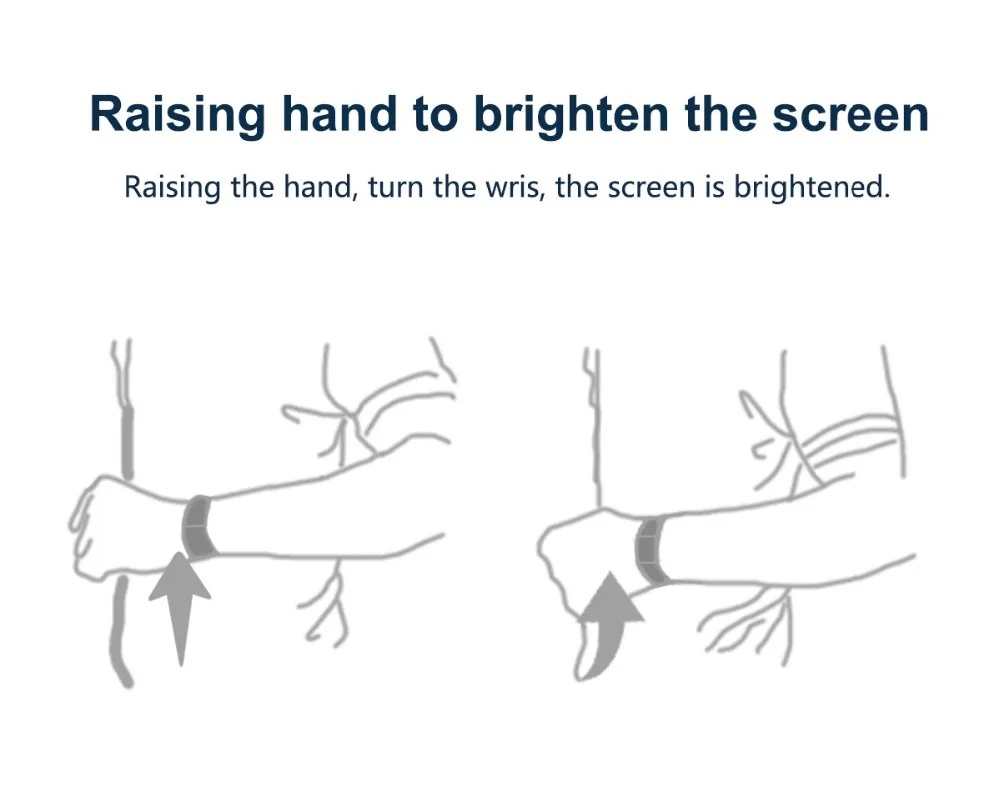 Raising hand to brighten the screen

Raising the hand, turn the wris, the screen is brightened.